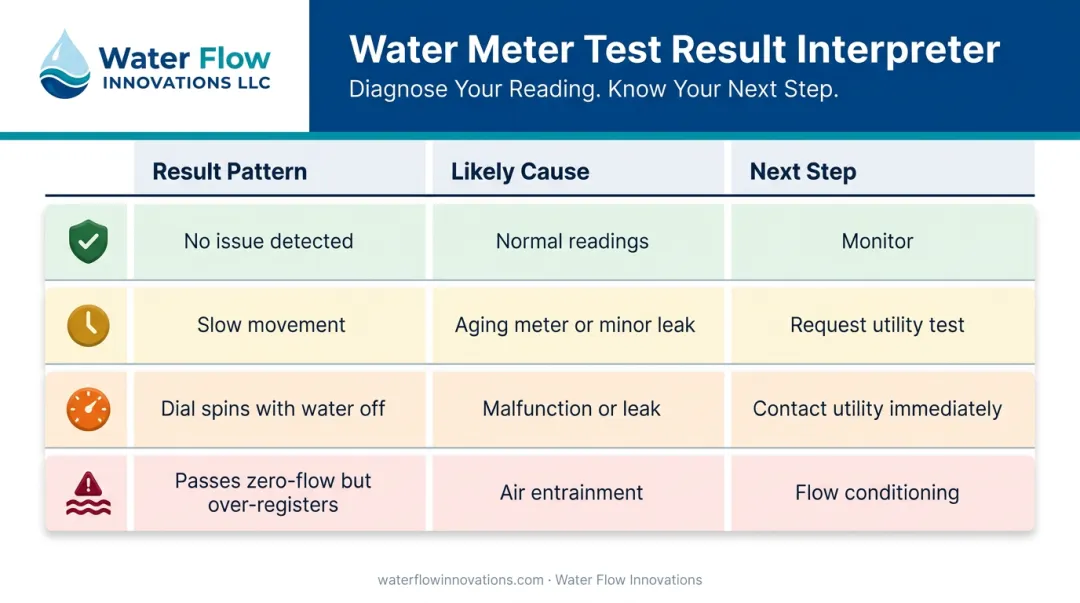 Water Flow
INNOVATIONS LLC

Water Meter Test Result Interpreter
Diagnose Your Reading. Know Your Next Step.

| Result Pattern | Likely Cause | Next Step |
|---|---|---|
| No issue detected | Normal readings | Monitor |
| Slow movement | Aging meter or minor leak | Request utility test |
| Dial spins with water off | Malfunction or leak | Contact utility immediately |
| Passes zero-flow but over-registers | Air entrainment | Flow conditioning |

waterflowinnovations.com · Water Flow Innovations